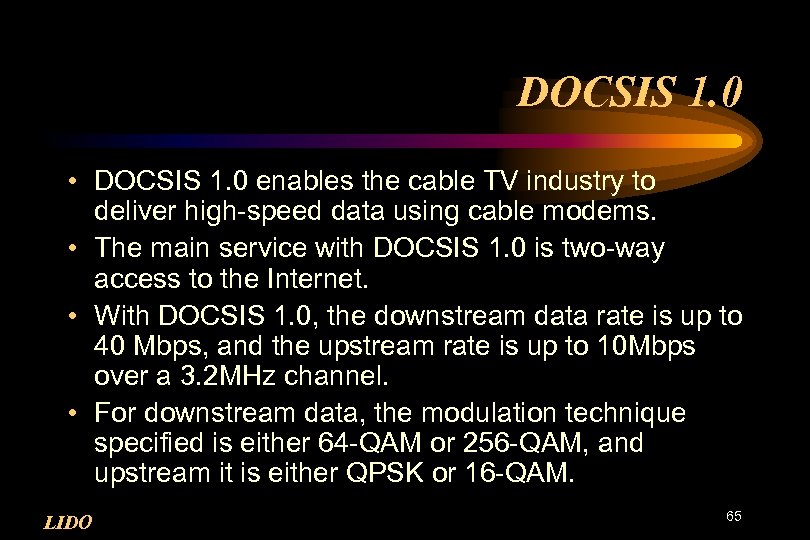 DOCSIS 1.0

• DOCSIS 1.0 enables the cable TV industry to deliver high-speed data using cable modems.
• The main service with DOCSIS 1.0 is two-way access to the Internet.
• With DOCSIS 1.0, the downstream data rate is up to 40 Mbps, and the upstream rate is up to 10Mbps over a 3.2MHz channel.
• For downstream data, the modulation technique specified is either 64-QAM or 256-QAM, and upstream it is either QPSK or 16-QAM.

LIDO

65